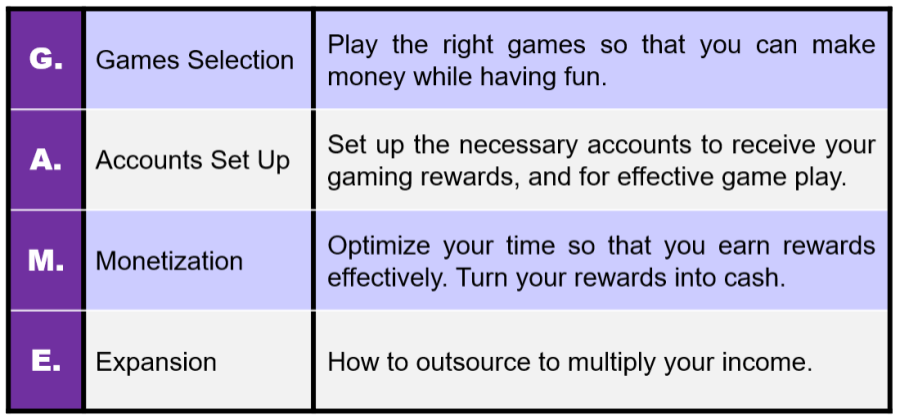 | G. | Games Selection | Play the right games so that you can make money while having fun. |
|---|---|---|
| A. | Accounts Set Up | Set up the necessary accounts to receive your gaming rewards, and for effective game play. |
| M. | Monetization | Optimize your time so that you earn rewards effectively. Turn your rewards into cash. |
| E. | Expansion | How to outsource to multiply your income. |